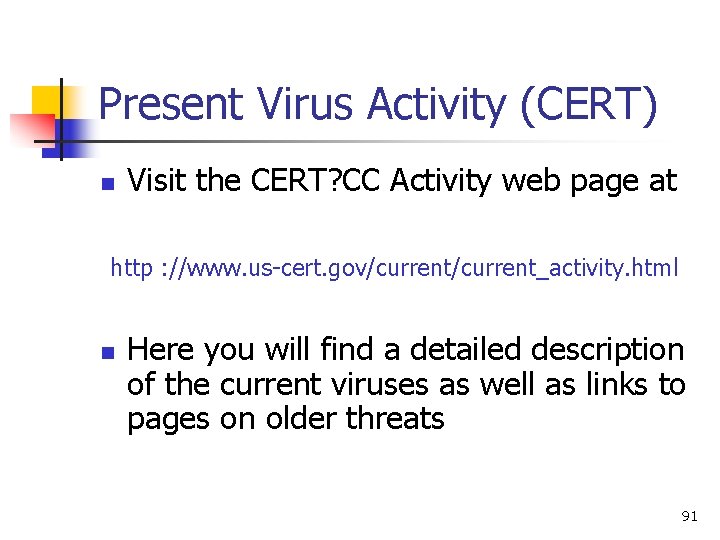 Present Virus Activity (CERT)

Visit the CERT?CC Activity web page at

http ://www.us-cert.gov/current/current_activity.html

Here you will find a detailed description of the current viruses as well as links to pages on older threats

91